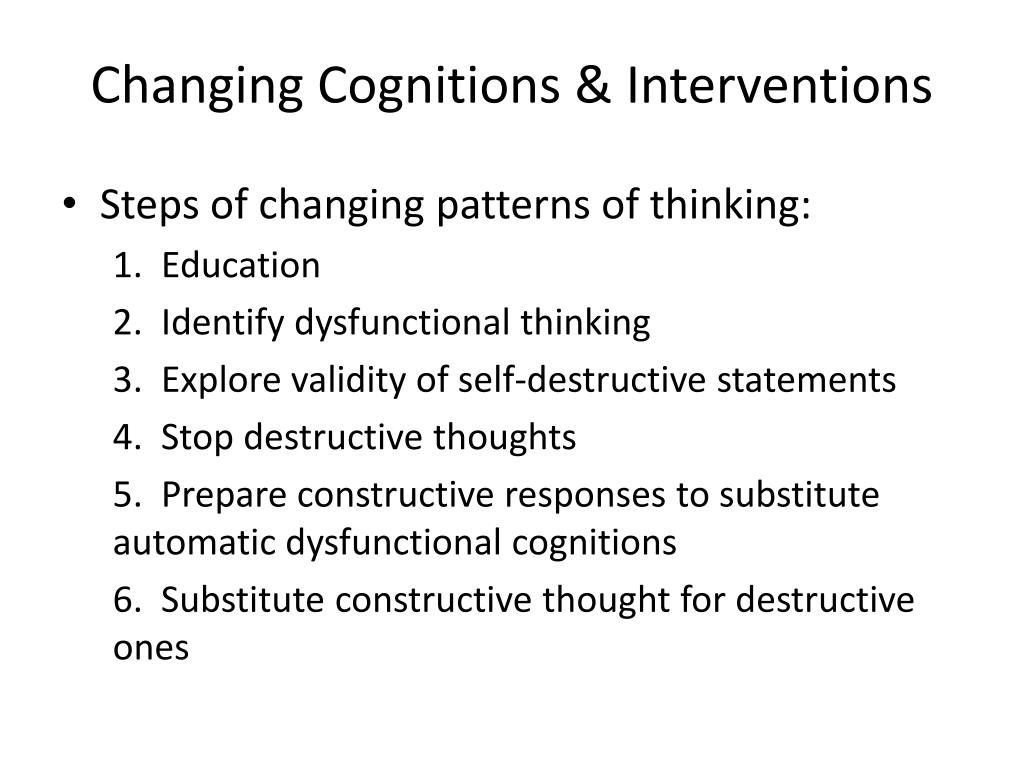 Changing Cognitions & Interventions

• Steps of changing patterns of thinking:

1. Education

2. Identify dysfunctional thinking

3. Explore validity of self-destructive statements

4. Stop destructive thoughts

5. Prepare constructive responses to substitute automatic dysfunctional cognitions

6. Substitute constructive thought for destructive ones